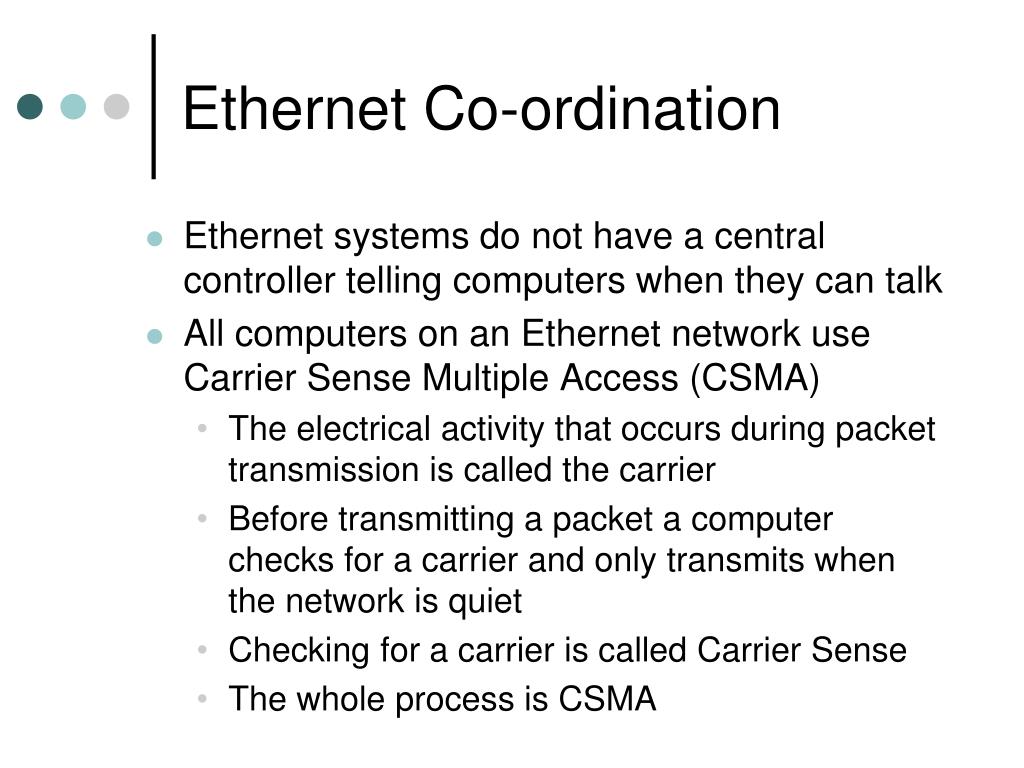 Ethernet Co-ordination

- Ethernet systems do not have a central controller telling computers when they can talk
- All computers on an Ethernet network use Carrier Sense Multiple Access (CSMA)
  - The electrical activity that occurs during packet transmission is called the carrier
  - Before transmitting a packet a computer checks for a carrier and only transmits when the network is quiet
  - Checking for a carrier is called Carrier Sense
  - The whole process is CSMA